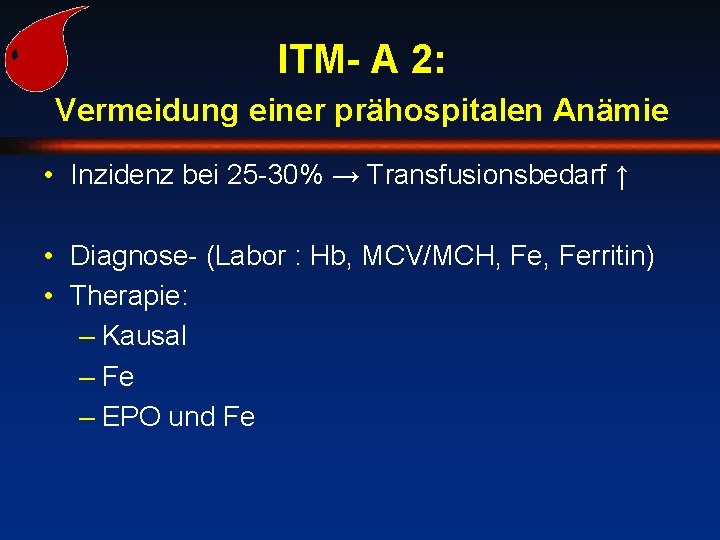 ITM- A 2:
Vermeidung einer prähospitalen Anämie

• Inzidenz bei 25-30% → Transfusionsbedarf ↑

• Diagnose- (Labor : Hb, MCV/MCH, Fe, Ferritin)
• Therapie:
– Kausal
– Fe
– EPO und Fe